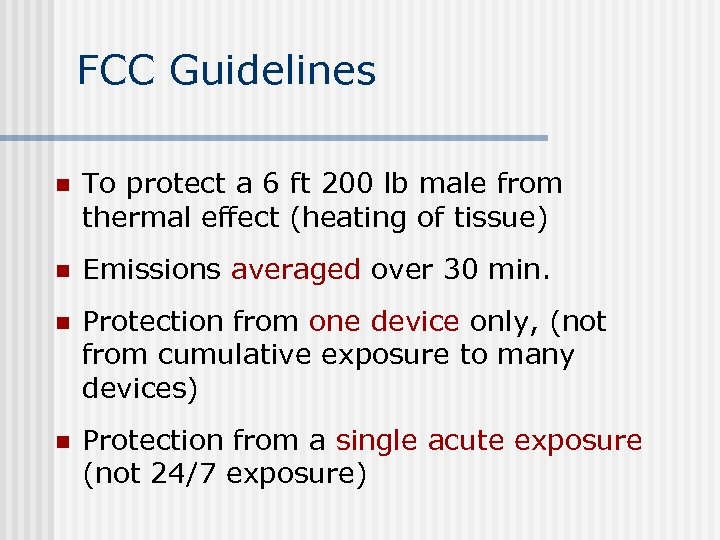 FCC Guidelines

- To protect a 6 ft 200 lb male from thermal effect (heating of tissue)
- Emissions averaged over 30 min.
- Protection from one device only, (not from cumulative exposure to many devices)
- Protection from a single acute exposure (not 24/7 exposure)